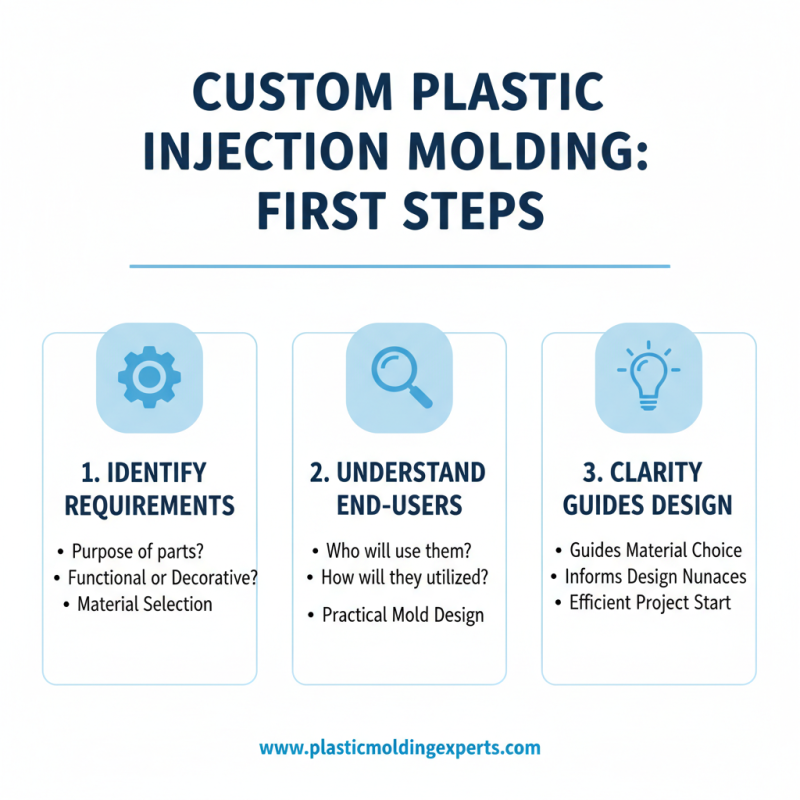 CUSTOM PLASTIC INJECTION MOLDING: FIRST STEPS

1. IDENTIFY REQUIREMENTS

• Purpose of parts?
• Functional or Decorative?
• Material Selection

2. UNDERSTAND END-USERS

• Who will use them?
• How will they utilized?
• Practical Mold Design

3. CLARITY GUIDES DESIGN

• Guides Material Choice
• Informs Design Nunaces
• Efficient Project Start

www.plasticmoldingexperts.com